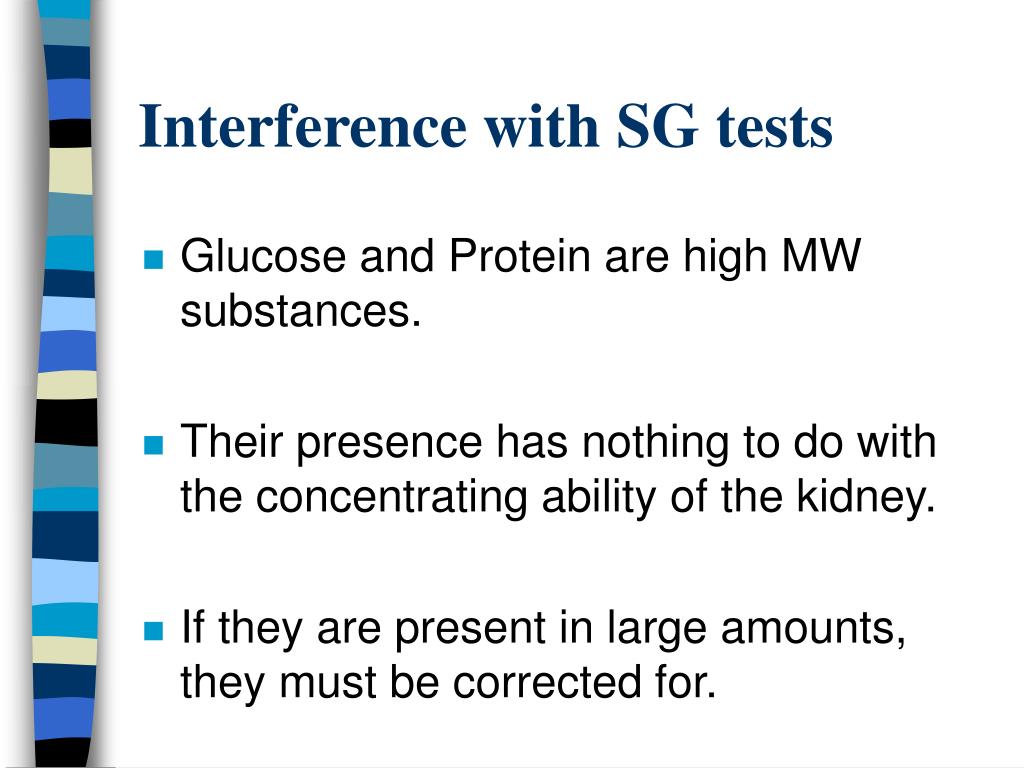 Interference with SG tests

Glucose and Protein are high MW substances.

Their presence has nothing to do with the concentrating ability of the kidney.

If they are present in large amounts, they must be corrected for.